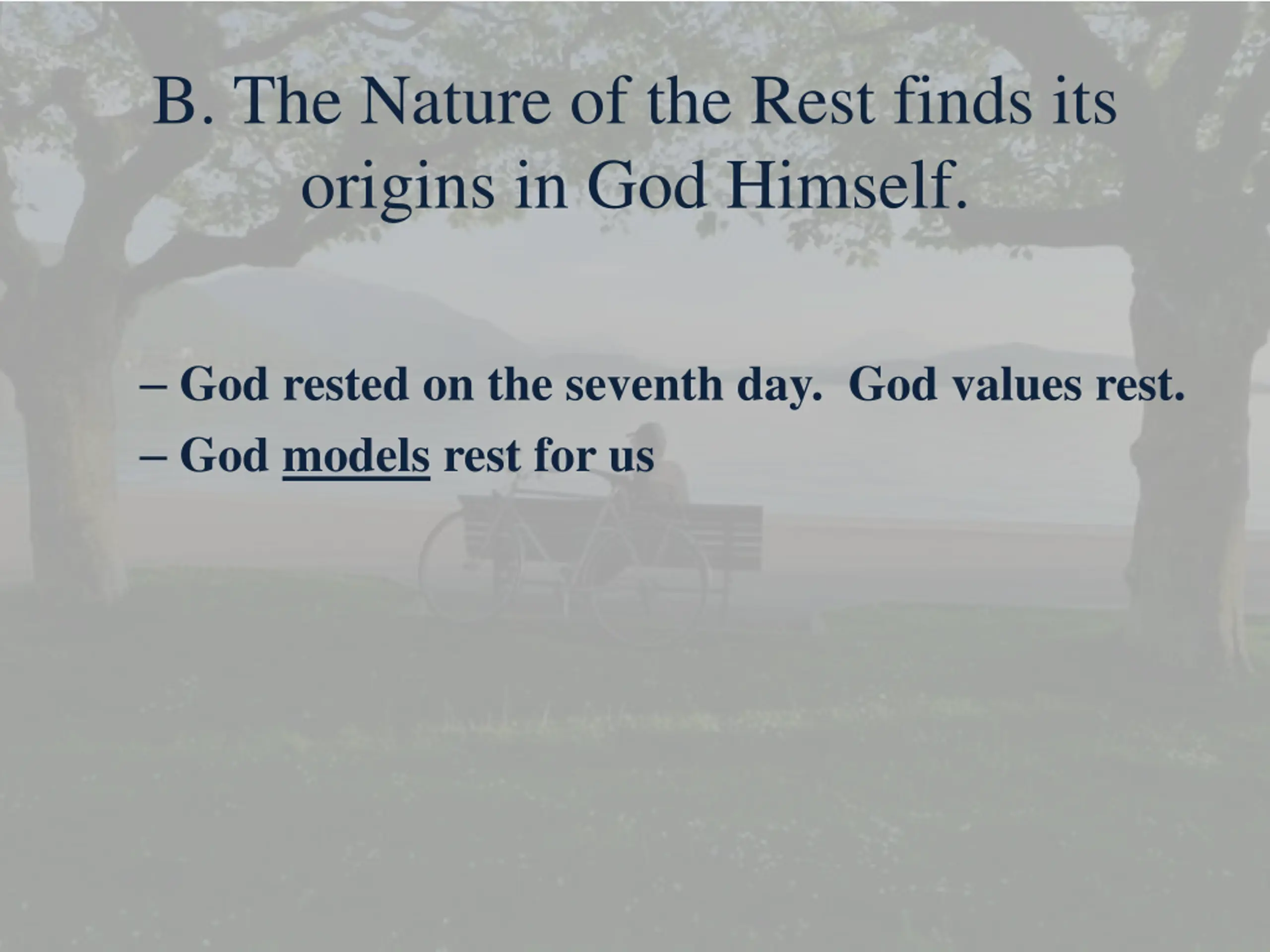 B. The Nature of the Rest finds its origins in God Himself.

– God rested on the seventh day. God values rest.

– God models rest for us